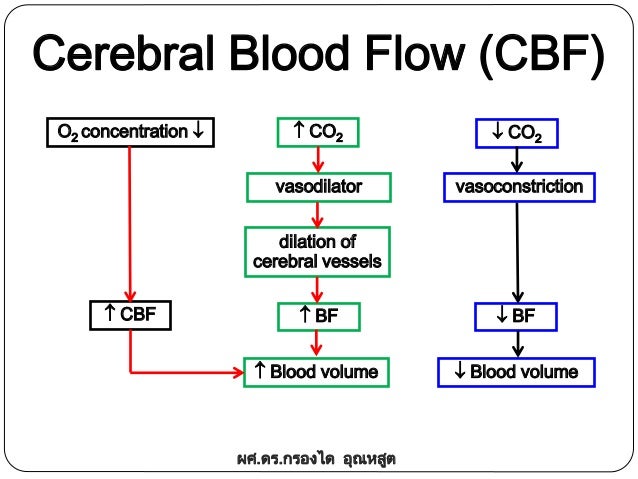 Cerebral Blood Flow (CBF)

$O_2$ concentration ↓

↑ CBF

↑ $CO_2$

vasodilator

dilation of cerebral vessels

↑ BF

↑ Blood volume

↓ $CO_2$

vasoconstriction

↓ BF

↓ Blood volume

ผศ.ดร.กรองได อุณหสูต